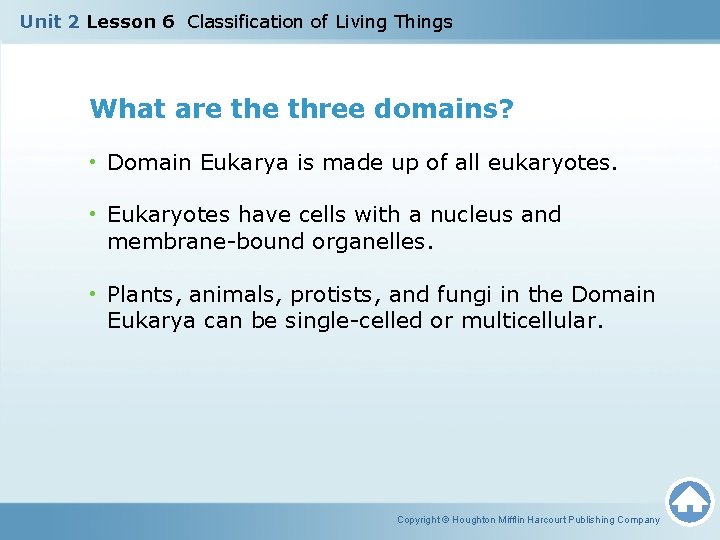 Unit 2 Lesson 6 Classification of Living Things

What are the three domains?

• Domain Eukarya is made up of all eukaryotes.

• Eukaryotes have cells with a nucleus and membrane-bound organelles.

• Plants, animals, protists, and fungi in the Domain Eukarya can be single-celled or multicellular.

Copyright © Houghton Mifflin Harcourt Publishing Company